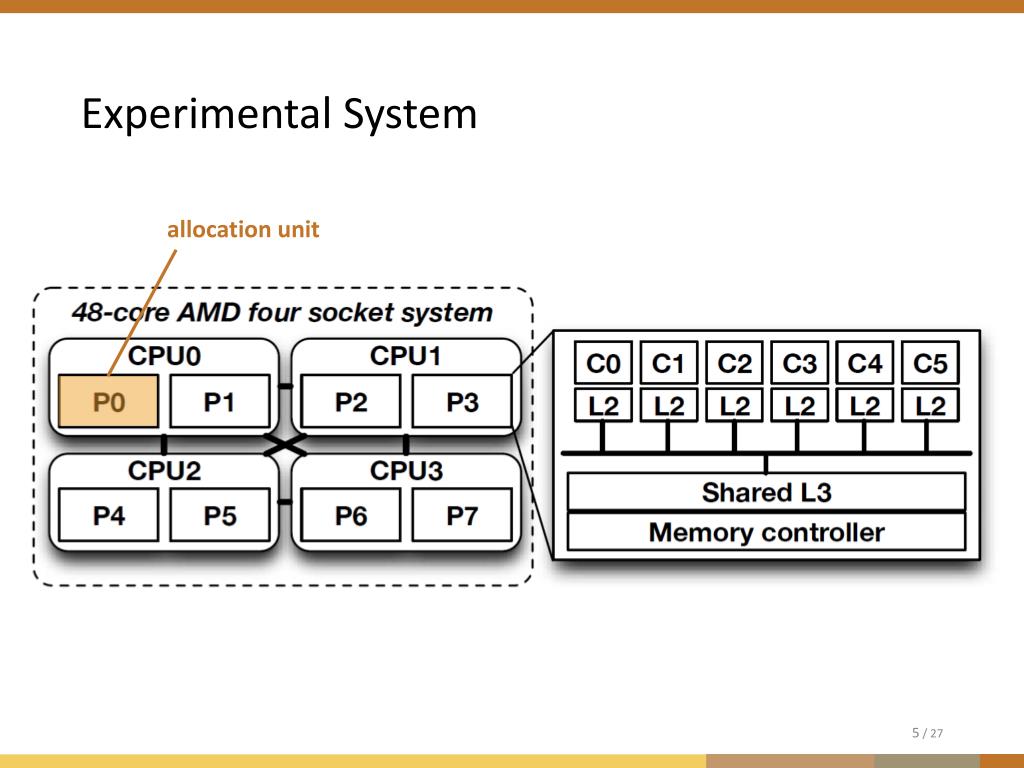 Experimental System

allocation unit

48-core AMD four socket system

CPU0
P0 P1

CPU1
P2 P3

CPU2
P4 P5

CPU3
P6 P7

C0 C1 C2 C3 C4 C5
L2 L2 L2 L2 L2 L2

Shared L3

Memory controller

5 / 27